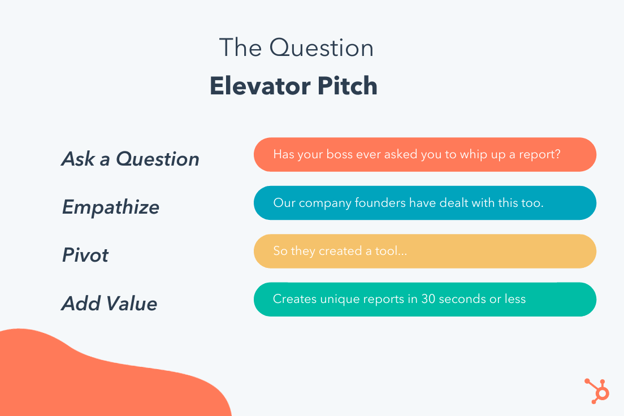 The Question
Elevator Pitch

Ask a Question
Has your boss ever asked you to whip up a report?

Empathize
Our company founders have dealt with this too.

Pivot
So they created a tool...

Add Value
Creates unique reports in 30 seconds or less